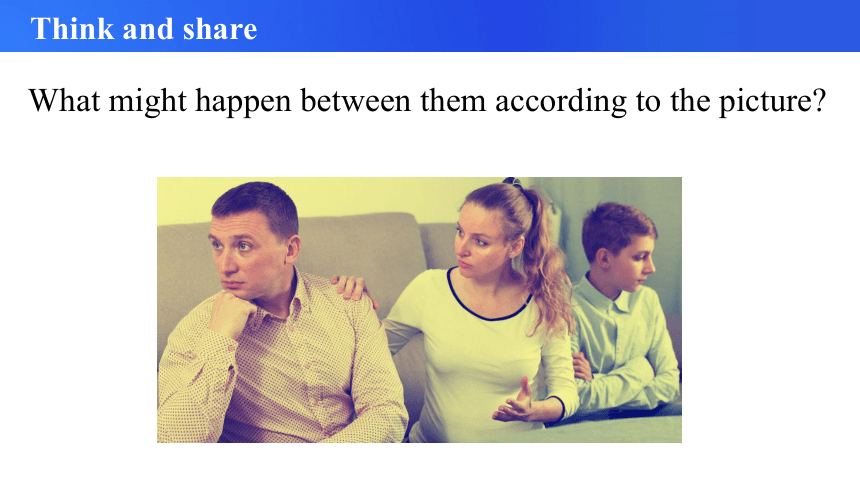 Think and share

What might happen between them according to the picture?